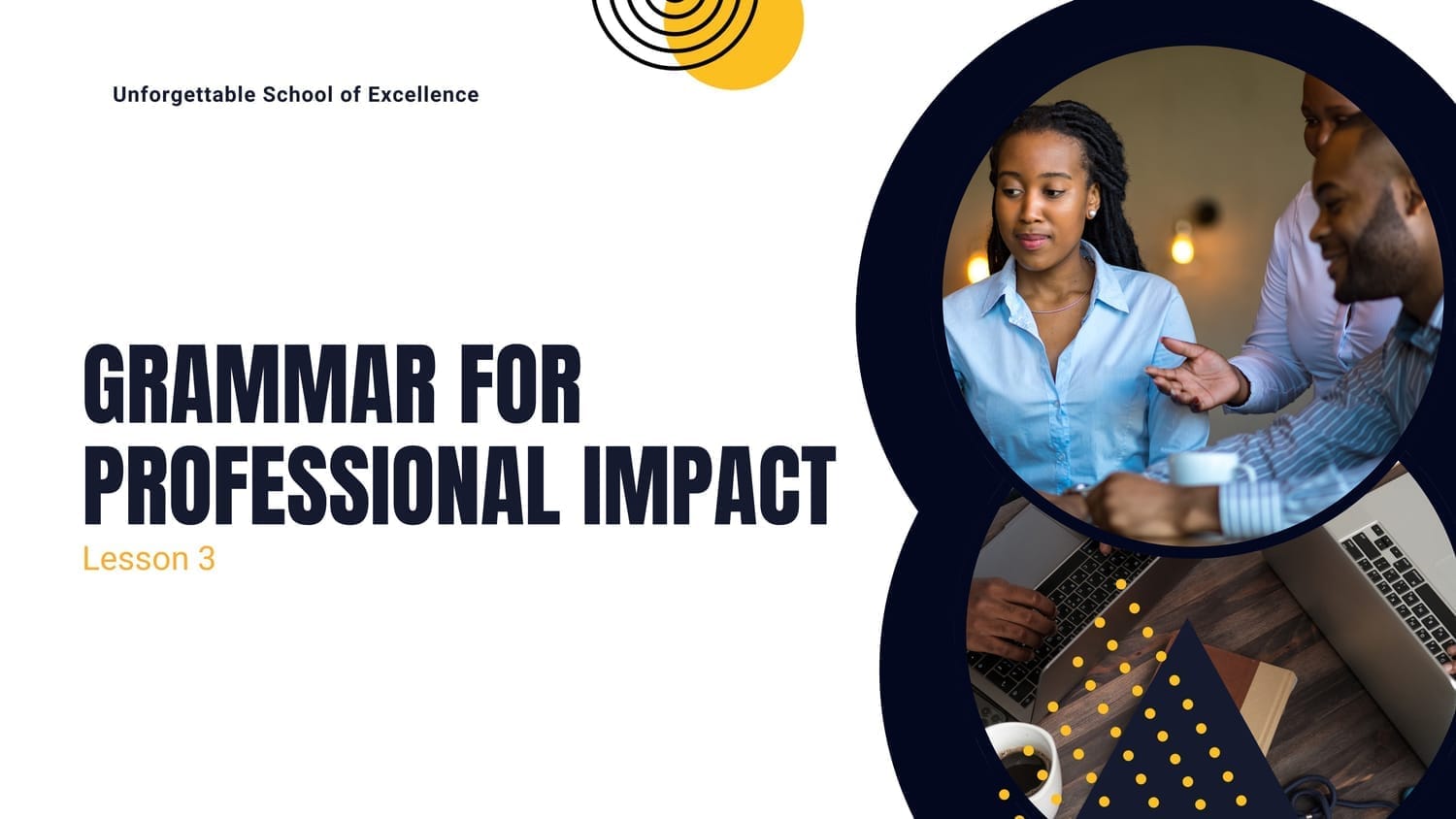 Unforgettable School of Excellence

GRAMMAR FOR PROFESSIONAL IMPACT

Lesson 3